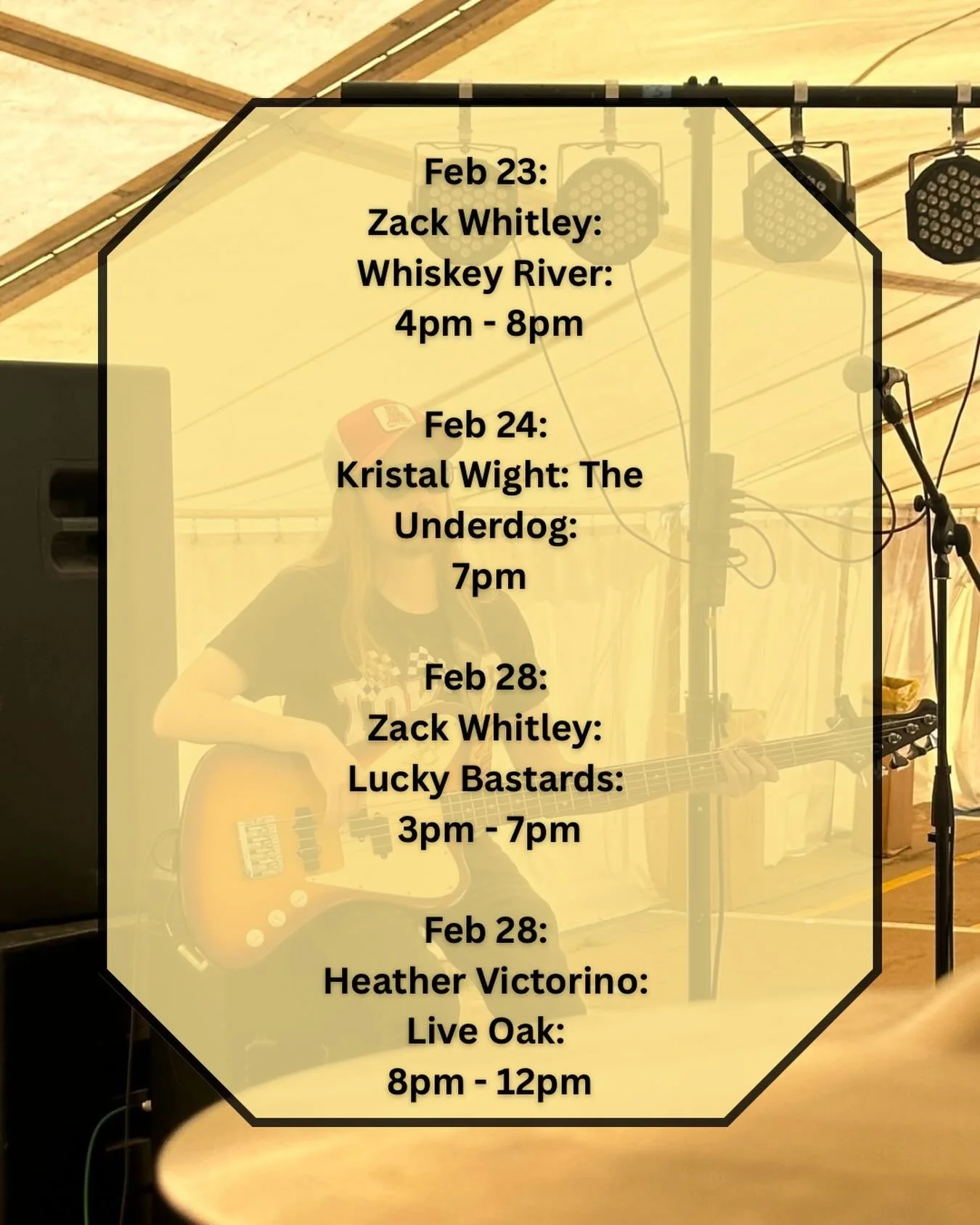 Feb 23:
Zack Whitley:
Whiskey River:
4pm - 8pm

Feb 24:
Kristal Wight: The Underdog:
7pm

Feb 28:
Zack Whitley:
Lucky Bastards:
3pm - 7pm

Feb 28:
Heather Victorino:
Live Oak:
8pm - 12pm